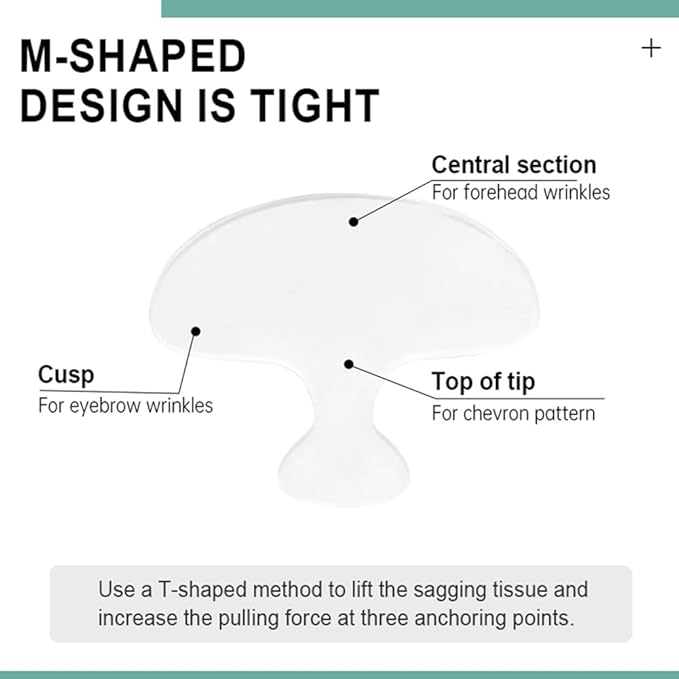 M-SHAPED DESIGN IS TIGHT

+

Central section
For forehead wrinkles

Cusp
For eyebrow wrinkles

Top of tip
For chevron pattern

Use a T-shaped method to lift the sagging tissue and increase the pulling force at three anchoring points.